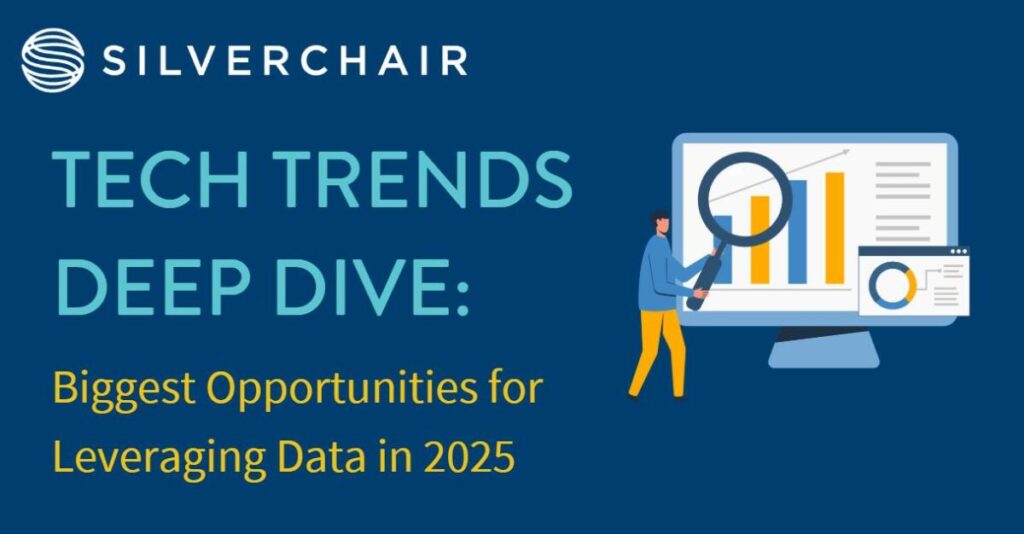 SILVERCHAIR

TECH TRENDS DEEP DIVE:

Biggest Opportunities for Leveraging Data in 2025